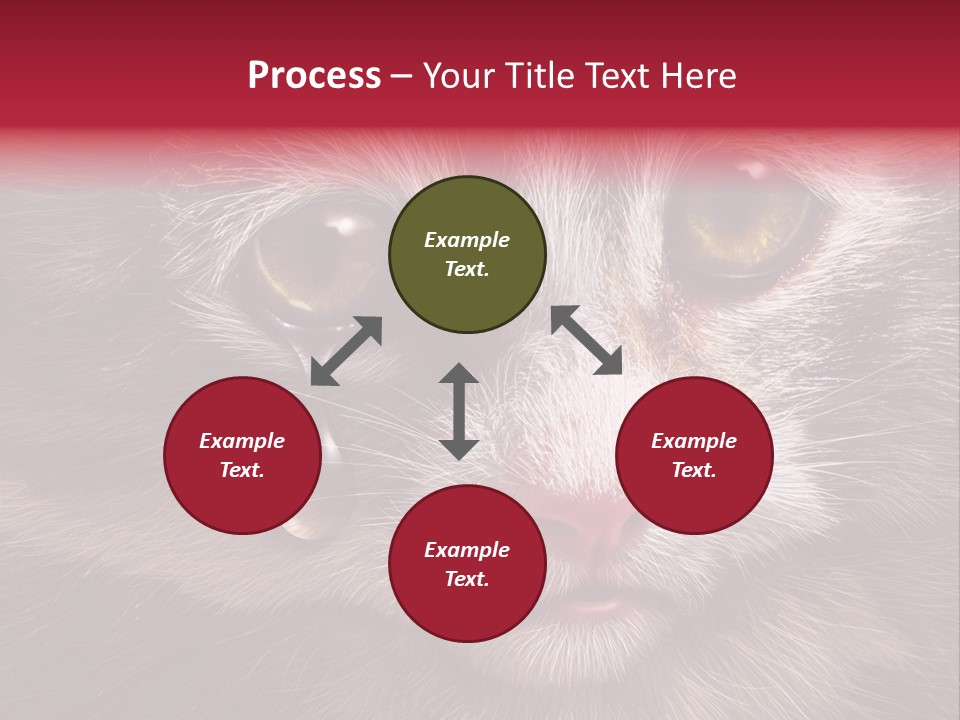 Process – Your Title Text Here

Example Text.

Example Text.

Example Text.

Example Text.